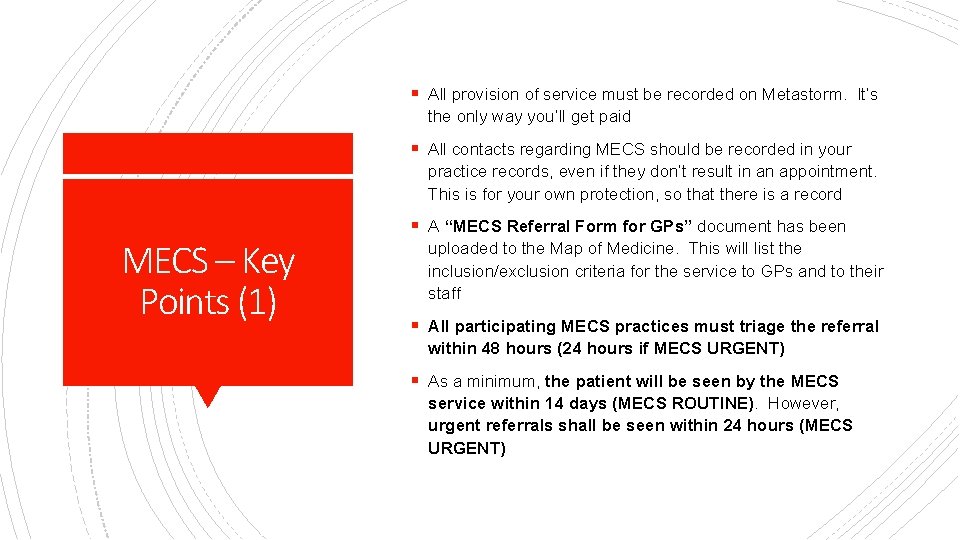 MECS – Key Points (1)

▪ All provision of service must be recorded on Metastorm. It's the only way you'll get paid

▪ All contacts regarding MECS should be recorded in your practice records, even if they don't result in an appointment. This is for your own protection, so that there is a record

▪ A "MECS Referral Form for GPs" document has been uploaded to the Map of Medicine. This will list the inclusion/exclusion criteria for the service to GPs and to their staff

▪ All participating MECS practices must triage the referral within 48 hours (24 hours if MECS URGENT)

▪ As a minimum, the patient will be seen by the MECS service within 14 days (MECS ROUTINE). However, urgent referrals shall be seen within 24 hours (MECS URGENT)